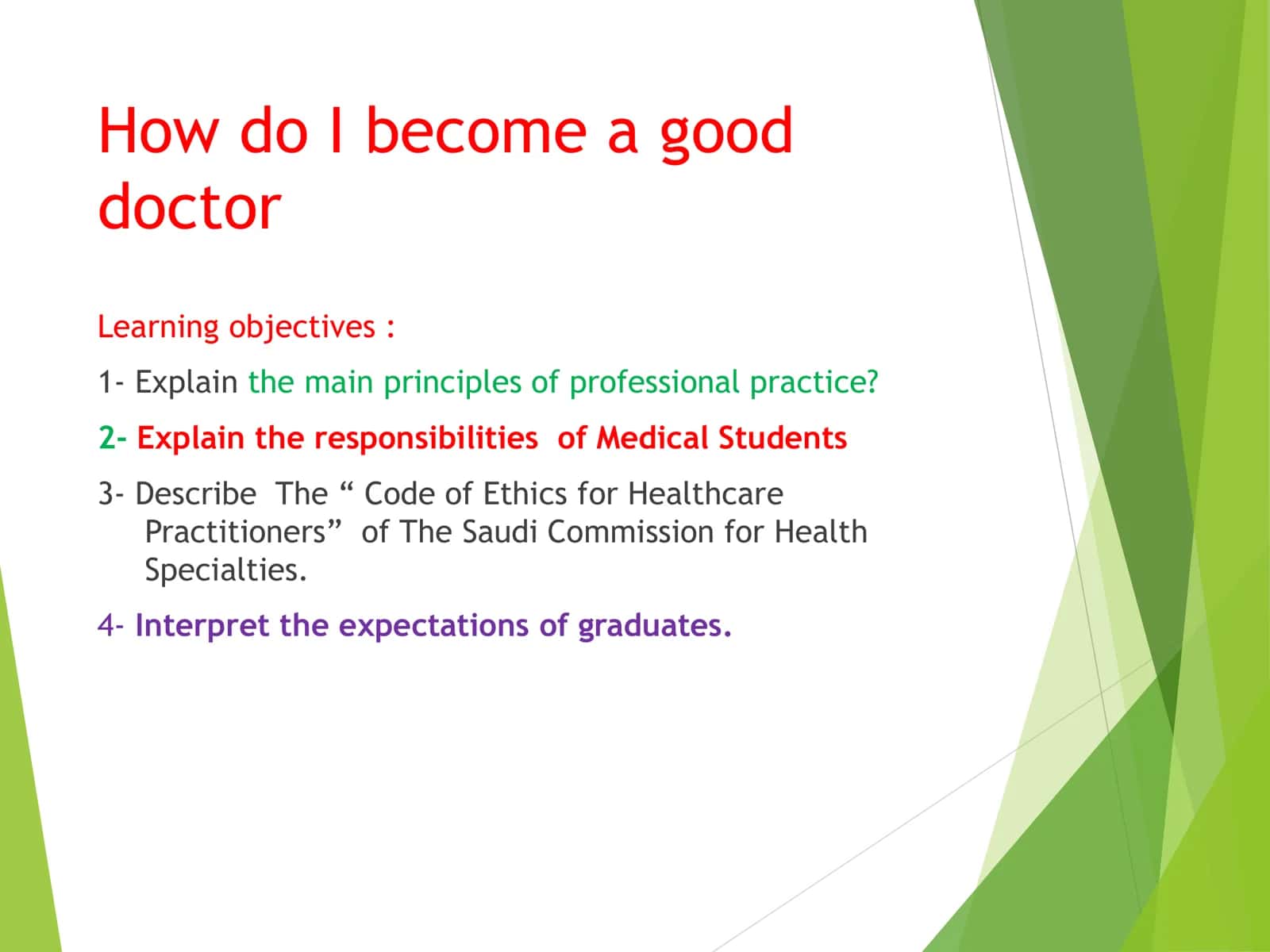 How do I become a good doctor

Learning objectives :

1- Explain the main principles of professional practice?

2- Explain the responsibilities of Medical Students

3- Describe The “ Code of Ethics for Healthcare Practitioners” of The Saudi Commission for Health Specialties.

4- Interpret the expectations of graduates.